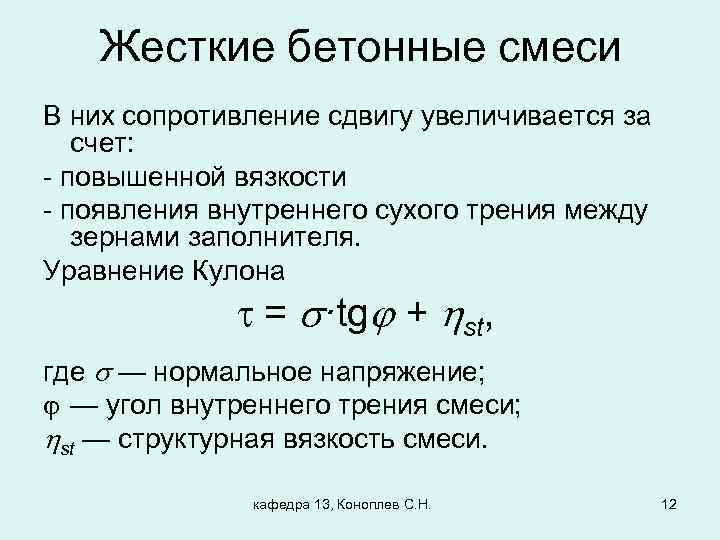 Жесткие бетонные смеси

В них сопротивление сдвигу увеличивается за счет:

- повышенной вязкости

- появления внутреннего сухого трения между зернами заполнителя.

Уравнение Кулона

$\tau = \sigma \cdot \mathrm{tg}\varphi + \eta_{st}$,

где $\sigma$ — нормальное напряжение;

$\varphi$ — угол внутреннего трения смеси;

$\eta_{st}$ — структурная вязкость смеси.

кафедра 13, Коноплев С.Н.

12